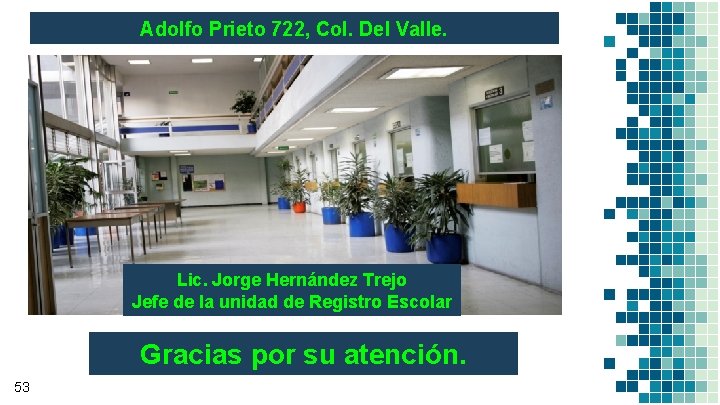 Adolfo Prieto 722, Col. Del Valle.

Lic. Jorge Hernández Trejo
Jefe de la unidad de Registro Escolar

Gracias por su atención.

53